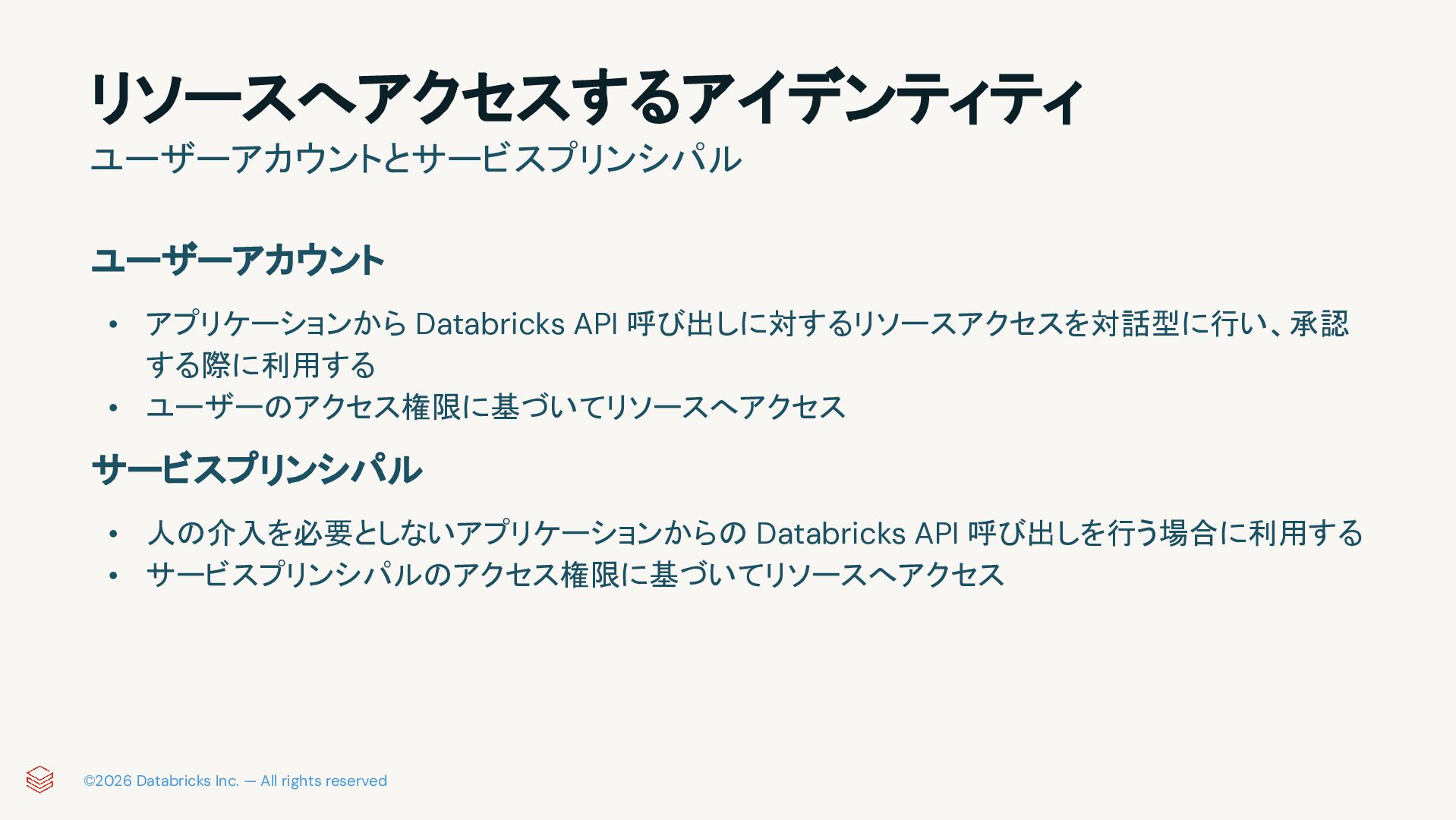 リソースへアクセスするアイデンティティ
ユーザーアカウントとサービスプリンシパル

ユーザーアカウント

• アプリケーションから Databricks API 呼び出しに対するリソースアクセスを対話型に行い、承認する際に利用する
• ユーザーのアクセス権限に基づいてリソースへアクセス

サービスプリンシパル

• 人の介入を必要としないアプリケーションからの Databricks API 呼び出しを行う場合に利用する
• サービスプリンシパルのアクセス権限に基づいてリソースへアクセス

©2026 Databricks Inc. — All rights reserved